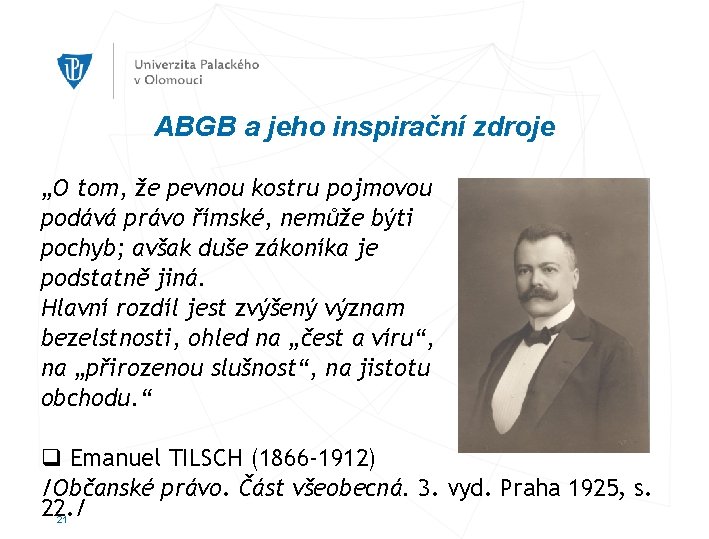 Univerzita Palackého
v Olomouci

ABGB a jeho inspirační zdroje

„O tom, že pevnou kostru pojmovou podává právo římské, nemůže býti pochyb; avšak duše zákoníka je podstatně jiná.
Hlavní rozdíl jest zvýšený význam bezelstnosti, ohled na „čest a víru“, na „přirozenou slušnost“, na jistotu obchodu.“

❑ Emanuel TILSCH (1866-1912)
/Občanské právo. Část všeobecná. 3. vyd. Praha 1925, s. 22./

21